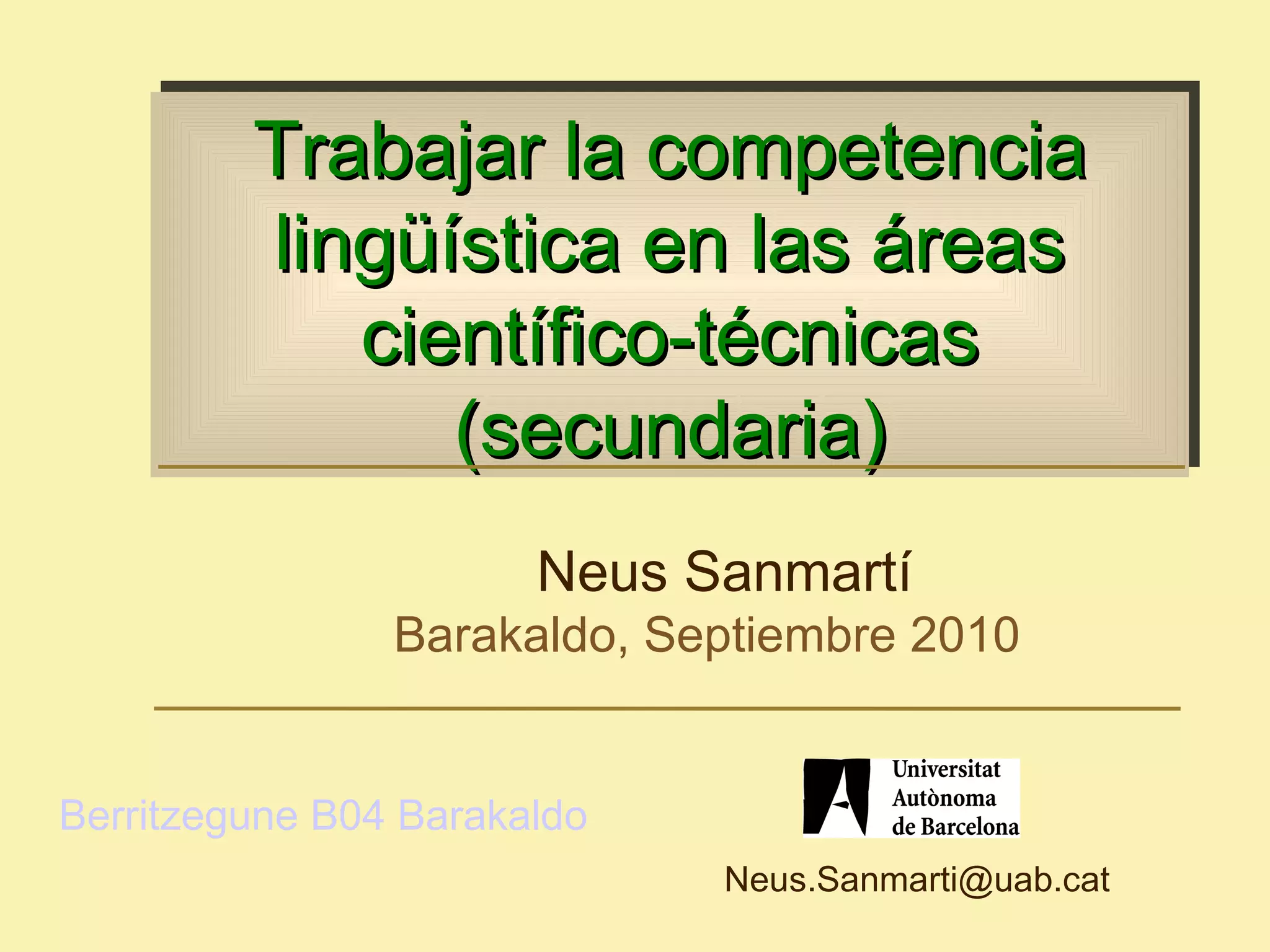 Trabajar la competencia lingüística en las áreas científico-técnicas (secundaria)

Neus Sanmartí
Barakaldo, Septiembre 2010

Berritzegune B04 Barakaldo

Universitat Autònoma de Barcelona

Neus.Sanmarti@uab.cat